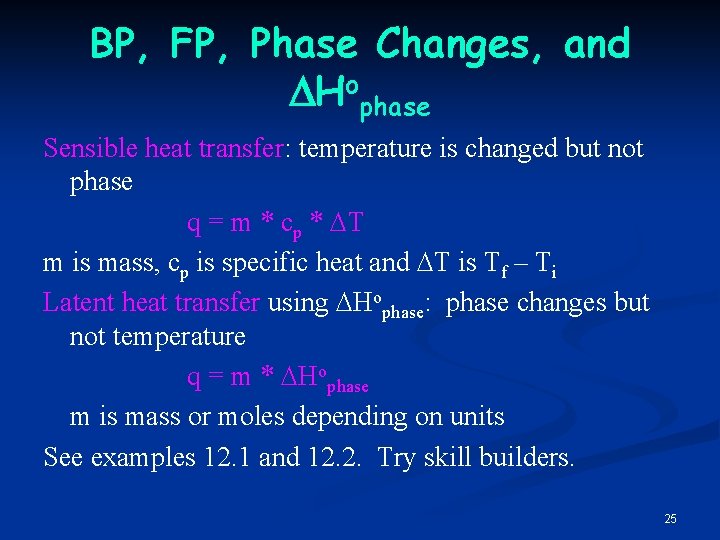 BP, FP, Phase Changes, and $\Delta H^o_{phase}$

Sensible heat transfer: temperature is changed but not phase

$q = m * c_p * \Delta T$

m is mass, $c_p$ is specific heat and $\Delta T$ is $T_f - T_i$

Latent heat transfer using $\Delta H^o_{phase}$: phase changes but not temperature

$q = m * \Delta H^o_{phase}$

m is mass or moles depending on units

See examples 12.1 and 12.2. Try skill builders.

25